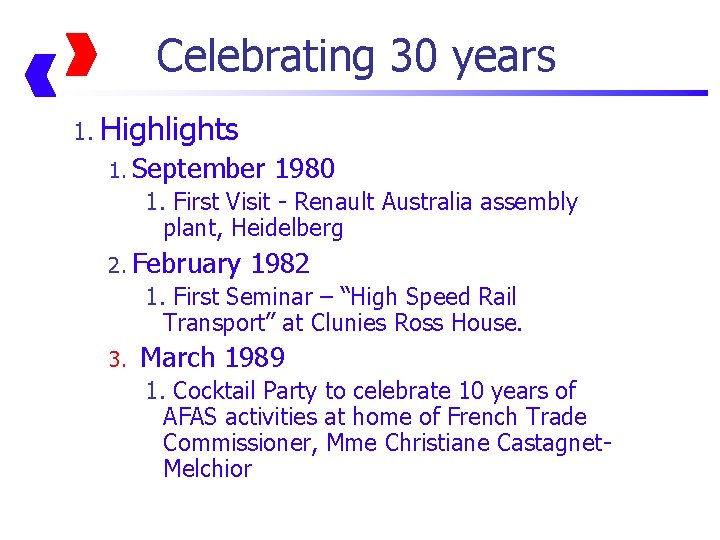 Celebrating 30 years

1. Highlights

1. September 1980

1. First Visit - Renault Australia assembly plant, Heidelberg

2. February 1982

1. First Seminar – “High Speed Rail Transport” at Clunies Ross House.

3. March 1989

1. Cocktail Party to celebrate 10 years of AFAS activities at home of French Trade Commissioner, Mme Christiane Castagnet-Melchior